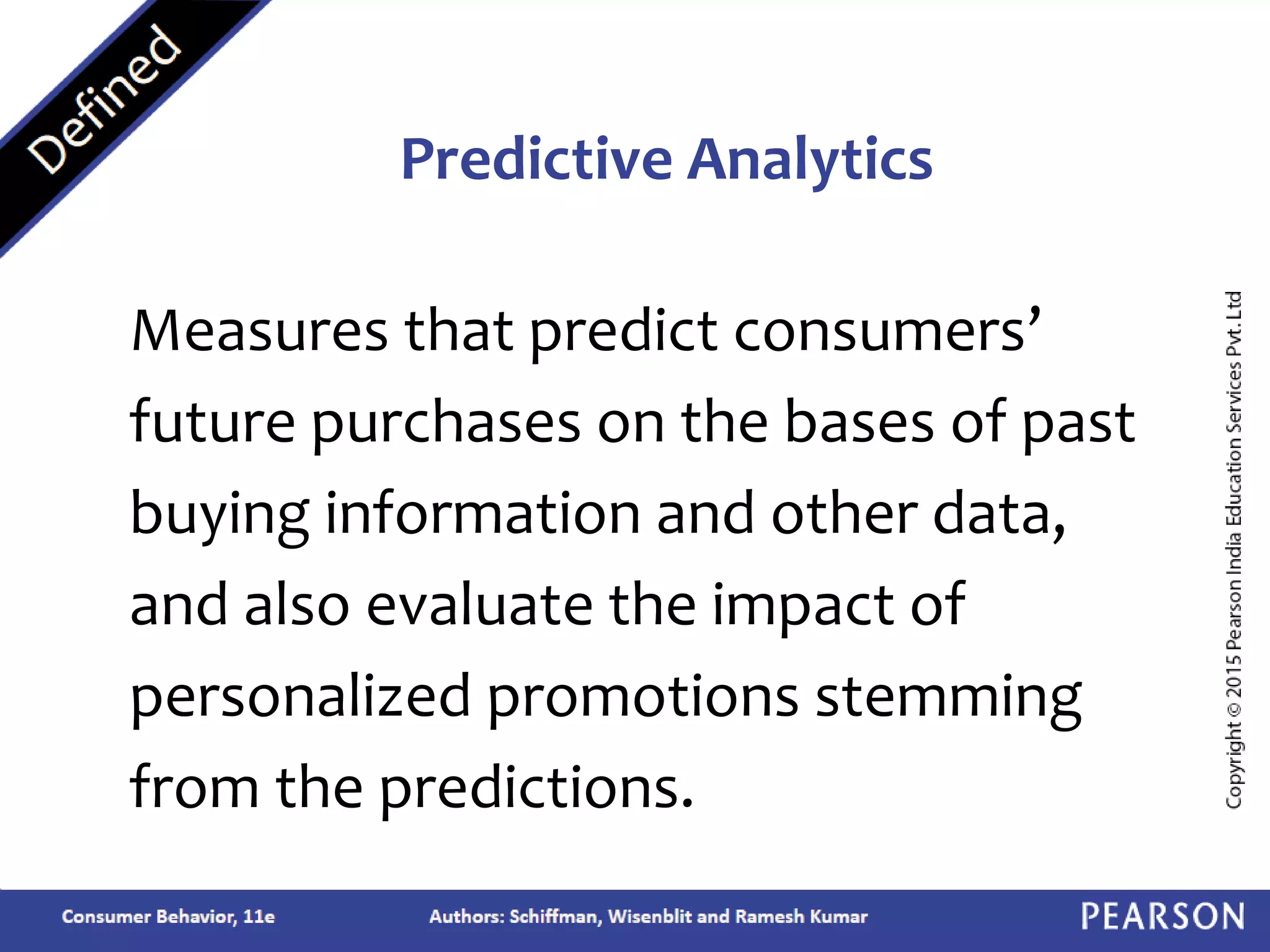 Defined

Predictive Analytics

Measures that predict consumers' future purchases on the bases of past buying information and other data, and also evaluate the impact of personalized promotions stemming from the predictions.

Copyright © 2015 Pearson India Education Services Pvt. Ltd

Consumer Behavior, 11e

Authors: Schiffman, Wisenblit and Ramesh Kumar

PEARSON